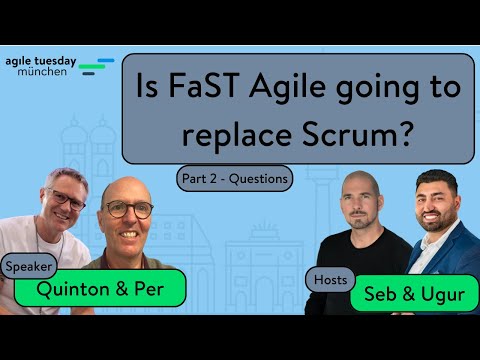 agile tuesday
münchen

Is FaST Agile going to replace Scrum?

Part 2 - Questions

Speaker
Quinton & Per

Hosts
Seb & Ugur